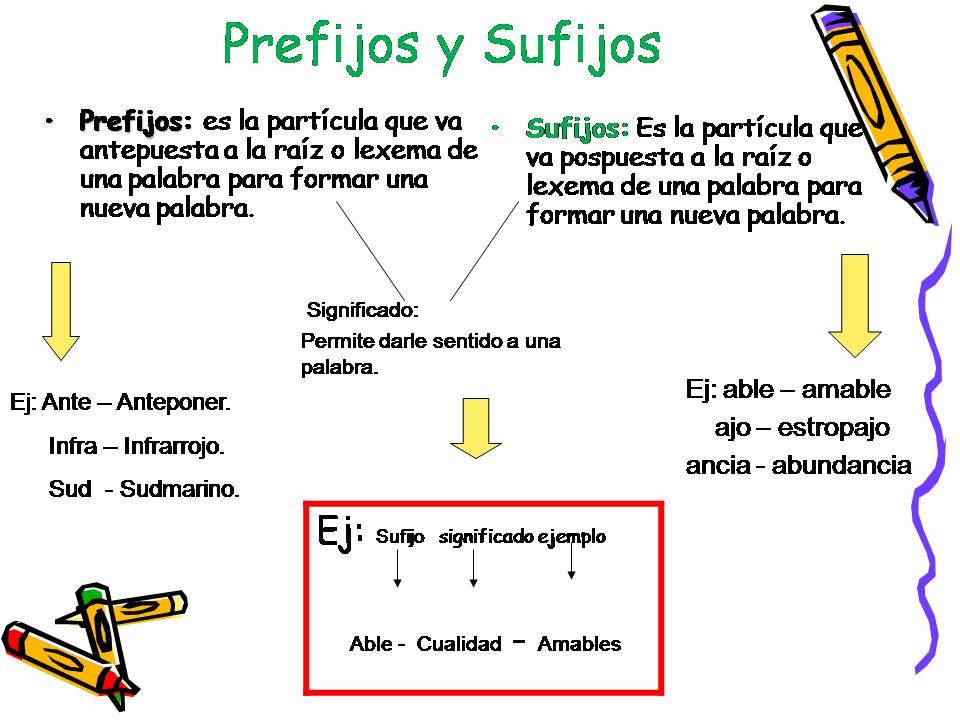 Prefijos y Sufijos

• Prefijos: es la partícula que va antepuesta a la raíz o lexema de una palabra para formar una nueva palabra.

• Sufijos: Es la partícula que va pospuesta a la raíz o lexema de una palabra para formar una nueva palabra.

Significado:
Permite darle sentido a una palabra.

Ej: Ante – Anteponer.
Infra – Infrarrojo.
Sud - Sudmarino.

Ej: able – amable
ajo – estropajo
ancia - abundancia

Ej: Sufijo significado ejemplo

Able - Cualidad - Amables